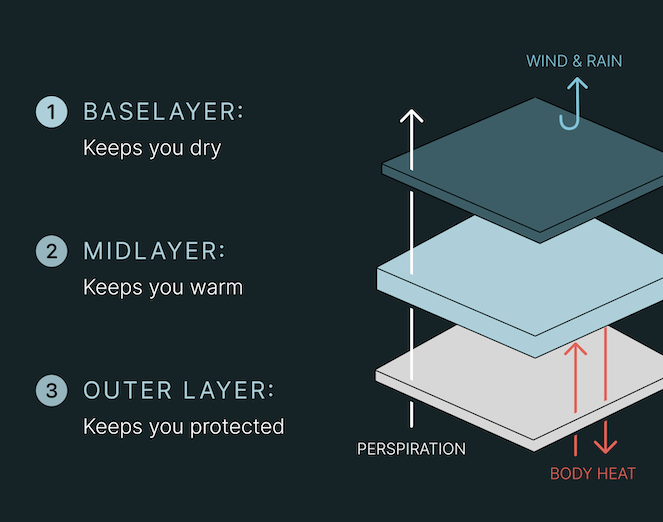 1 BASELAYER:
Keeps you dry

2 MIDLAYER:
Keeps you warm

3 OUTER LAYER:
Keeps you protected

WIND & RAIN

PERSPIRATION

BODY HEAT